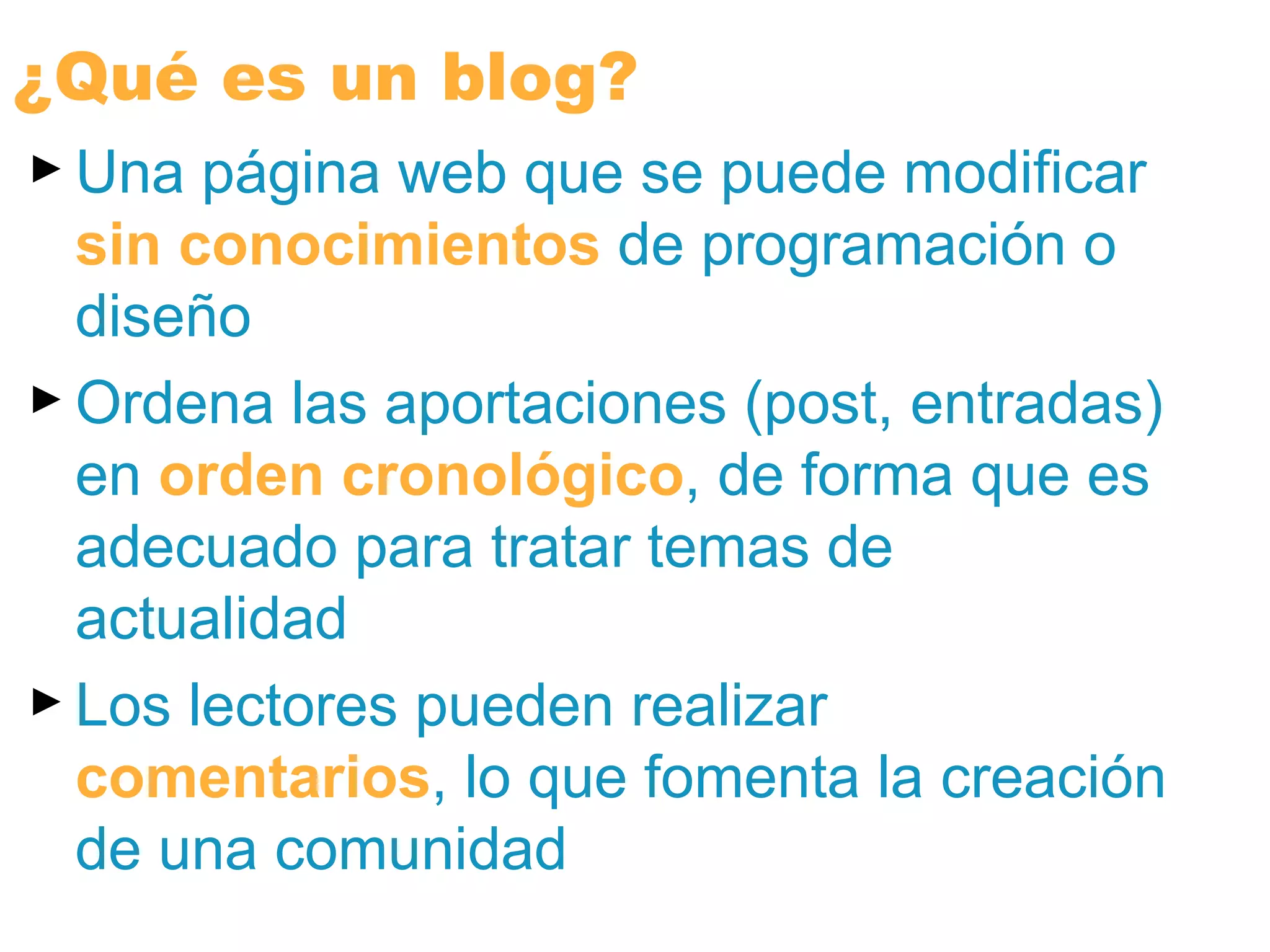 ¿Qué es un blog?

► Una página web que se puede modificar sin conocimientos de programación o diseño

► Ordena las aportaciones (post, entradas) en orden cronológico, de forma que es adecuado para tratar temas de actualidad

► Los lectores pueden realizar comentarios, lo que fomenta la creación de una comunidad